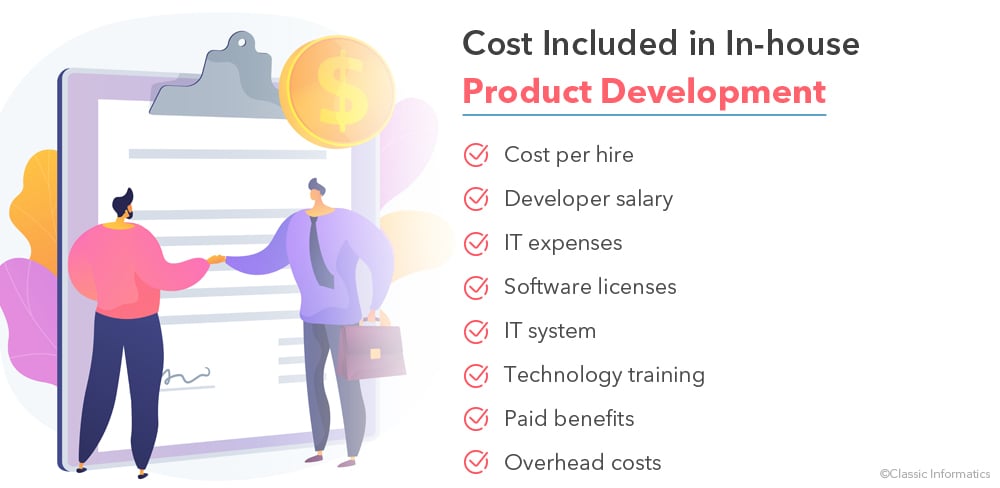 $

Cost Included in In-house
Product Development

Cost per hire
Developer salary
IT expenses
Software licenses
IT system
Technology training
Paid benefits
Overhead costs

©Classic Informatics